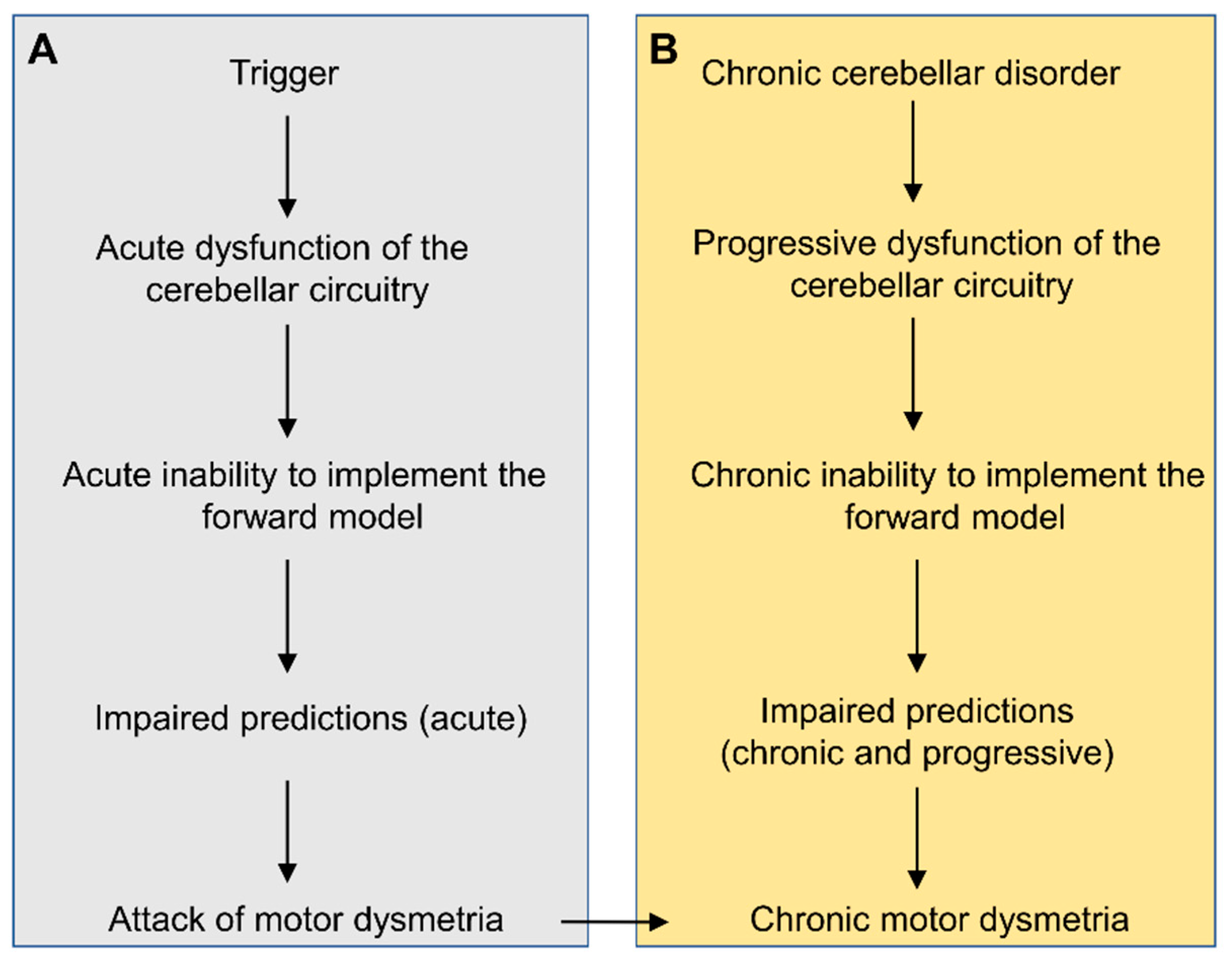 A

Trigger

Acute dysfunction of the cerebellar circuitry

Acute inability to implement the forward model

Impaired predictions (acute)

Attack of motor dysmetria

B

Chronic cerebellar disorder

Progressive dysfunction of the cerebellar circuitry

Chronic inability to implement the forward model

Impaired predictions (chronic and progressive)

Chronic motor dysmetria